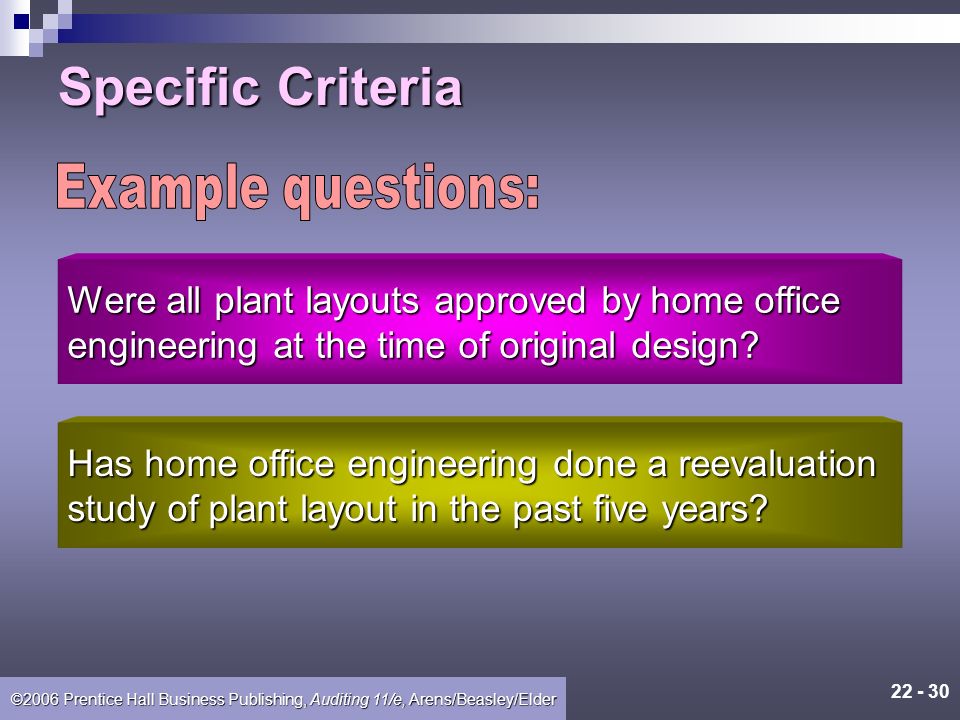 Specific Criteria

Example questions:

Were all plant layouts approved by home office engineering at the time of original design?

Has home office engineering done a reevaluation study of plant layout in the past five years?

©2006 Prentice Hall Business Publishing, Auditing 11/e, Arens/Beasley/Elder

22 - 30